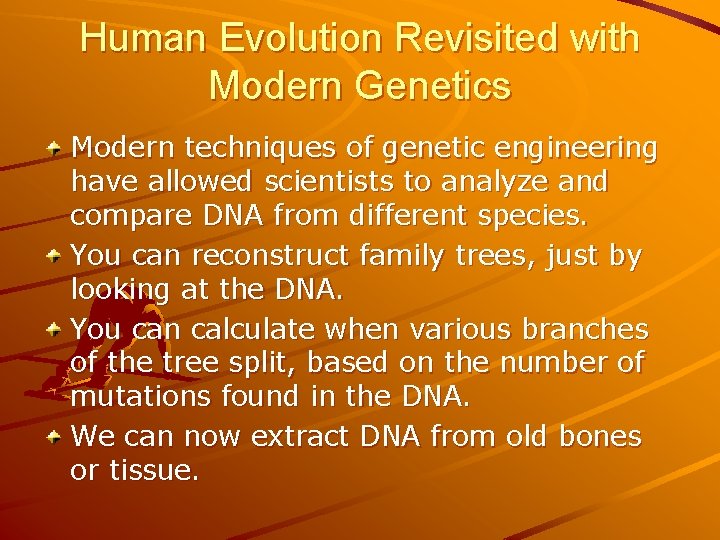 Human Evolution Revisited with Modern Genetics

Modern techniques of genetic engineering have allowed scientists to analyze and compare DNA from different species.

You can reconstruct family trees, just by looking at the DNA.

You can calculate when various branches of the tree split, based on the number of mutations found in the DNA.

We can now extract DNA from old bones or tissue.